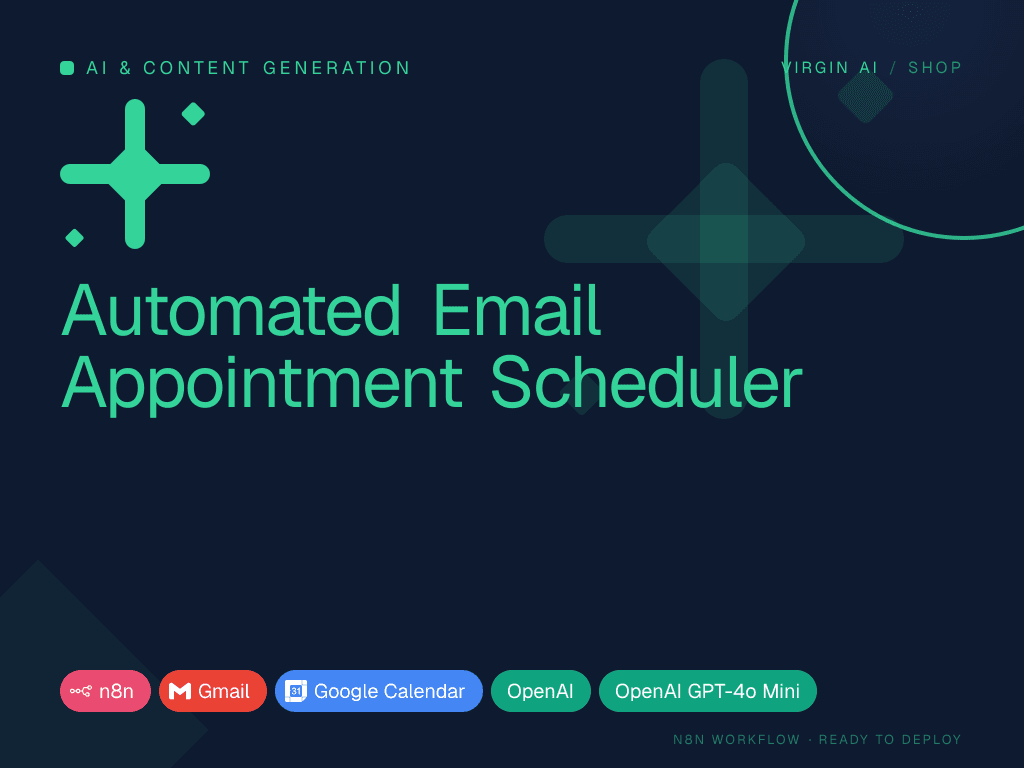 AI & CONTENT GENERATION

VIRGIN AI / SHOP

Automated Email Appointment Scheduler

n8n Gmail 31 Google Calendar OpenAI OpenAI GPT-4o Mini

N8N WORKFLOW · READY TO DEPLOY